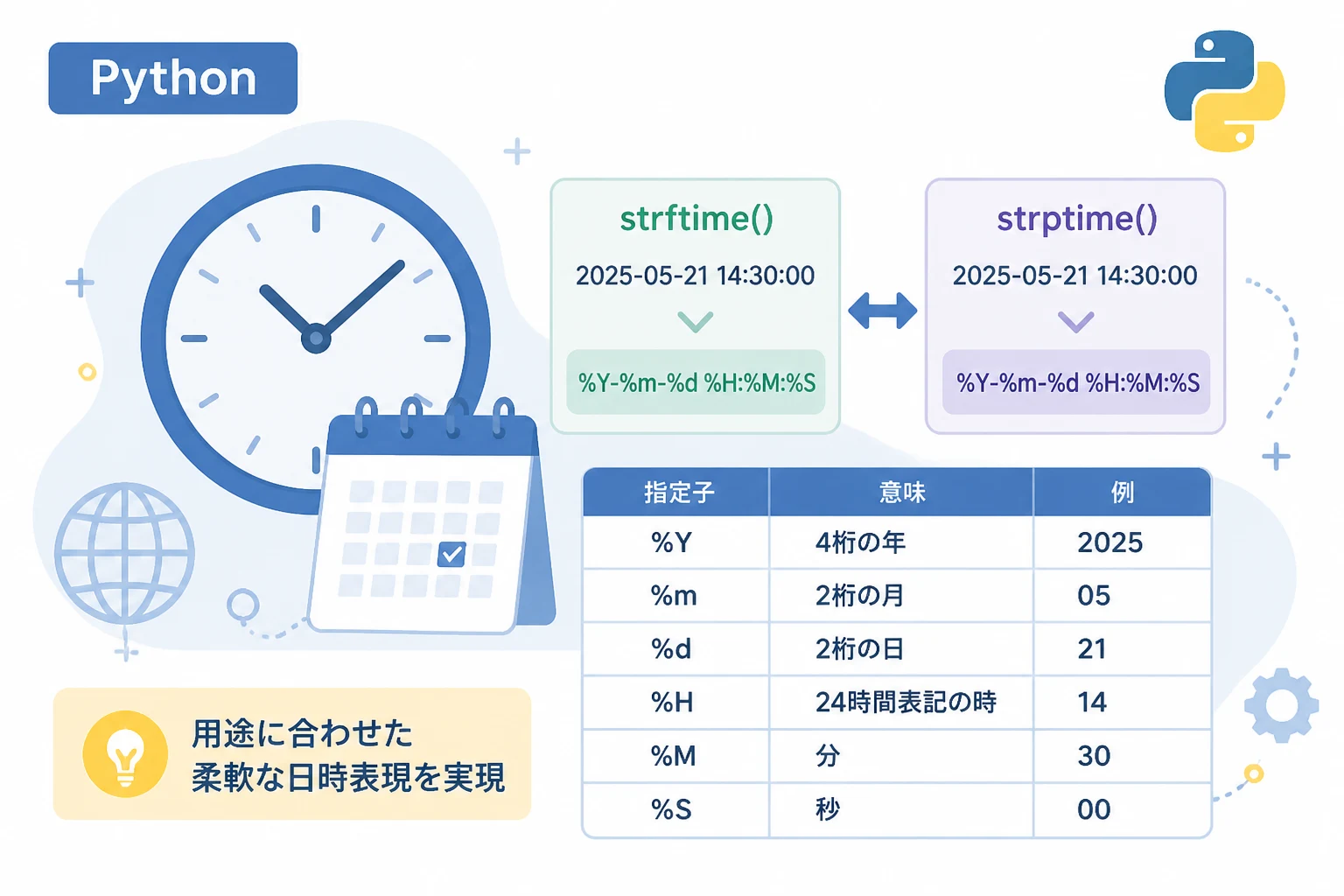 Python

strftime()

2025-05-21 14:30:00

%Y-%m-%d %H:%M:%S

strptime()

2025-05-21 14:30:00

%Y-%m-%d %H:%M:%S

| 指定子 | 意味 | 例 |
|---|---|---|
| %Y | 4桁の年 | 2025 |
| %m | 2桁の月 | 05 |
| %d | 2桁の日 | 21 |
| %H | 24時間表記の時 | 14 |
| %M | 分 | 30 |
| %S | 秒 | 00 |

用途に合わせた
柔軟な日時表現を実現